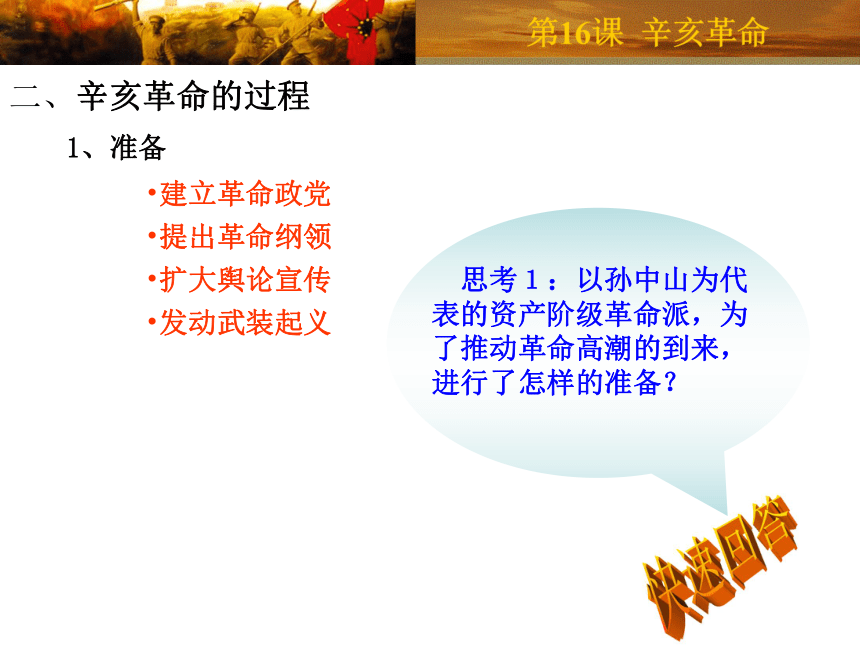 第16课 辛亥革命

二、辛亥革命的过程

1、准备

•建立革命政党
•提出革命纲领
•扩大舆论宣传
•发动武装起义

思考1：以孙中山为代表的资产阶级革命派，为了推动革命高潮的到来，进行了怎样的准备？

快速回答